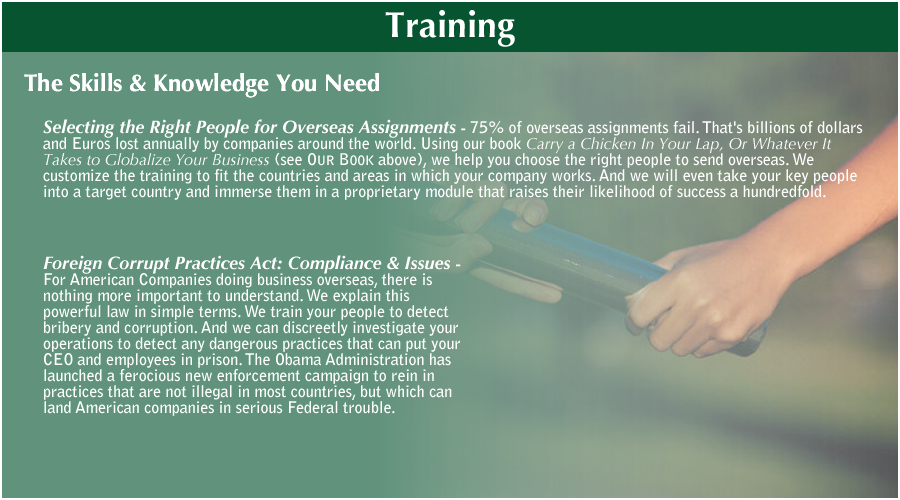 Training

The Skills & Knowledge You Need

Selecting the Right People for Overseas Assignments - 75% of overseas assignments fail. That's billions of dollars and Euros lost annually by companies around the world. Using our book Carry a Chicken In Your Lap, Or Whatever It Takes to Globalize Your Business (see OUR BOOK above), we help you choose the right people to send overseas. We customize the training to fit the countries and areas in which your company works. And we will even take your key people into a target country and immerse them in a proprietary module that raises their likelihood of success a hundredfold.

Foreign Corrupt Practices Act: Compliance & Issues - For American Companies doing business overseas, there is nothing more important to understand. We explain this powerful law in simple terms. We train your people to detect bribery and corruption. And we can discreetly investigate your operations to detect any dangerous practices that can put your CEO and employees in prison. The Obama Administration has launched a ferocious new enforcement campaign to rein in practices that are not illegal in most countries, but which can land American companies in serious Federal trouble.